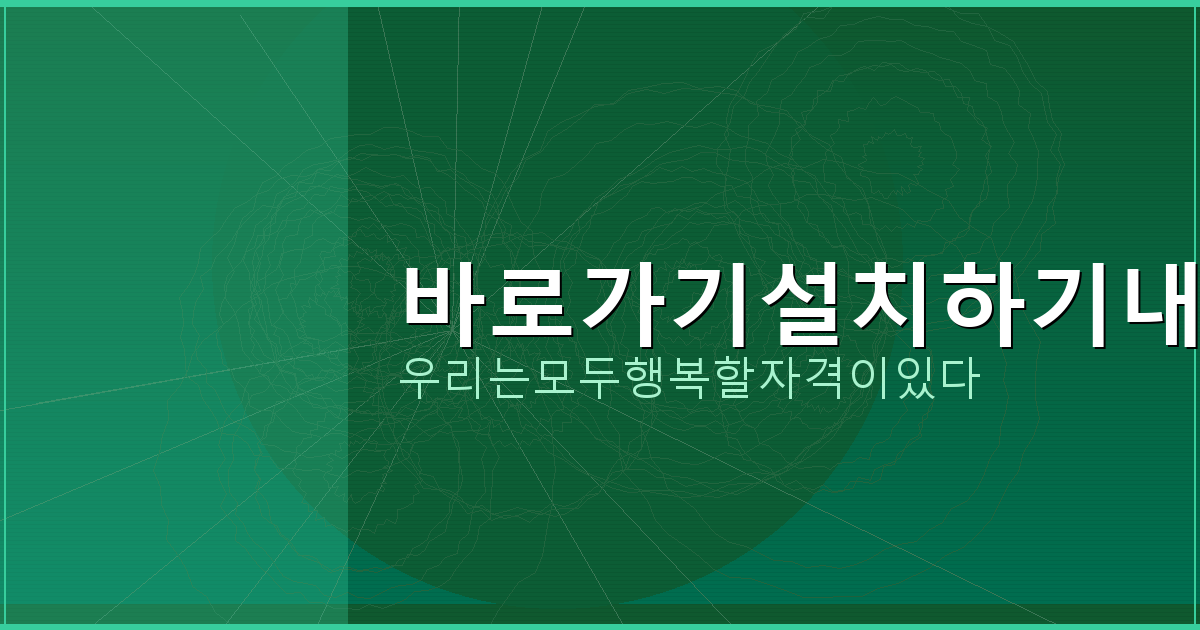 바로가기설치하기내

우리는모두행복할자격이있다